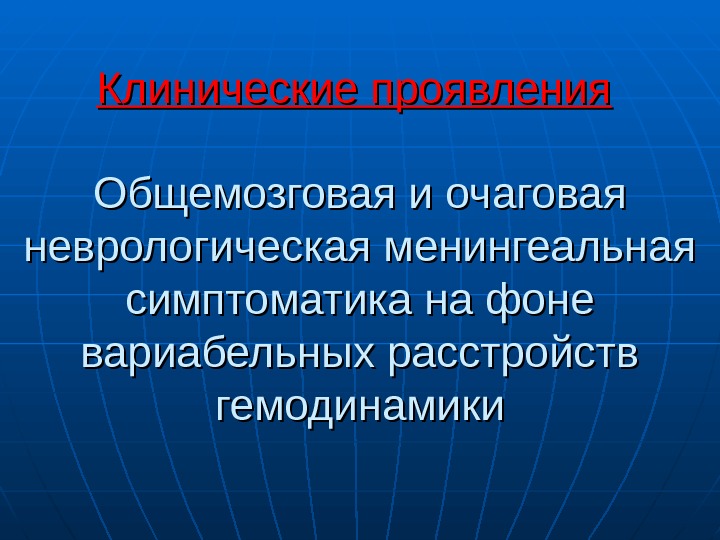 Клинические проявления

Общемозговая и очаговая неврологическая менингеальная симптоматика на фоне вариабельных расстройств гемодинамики